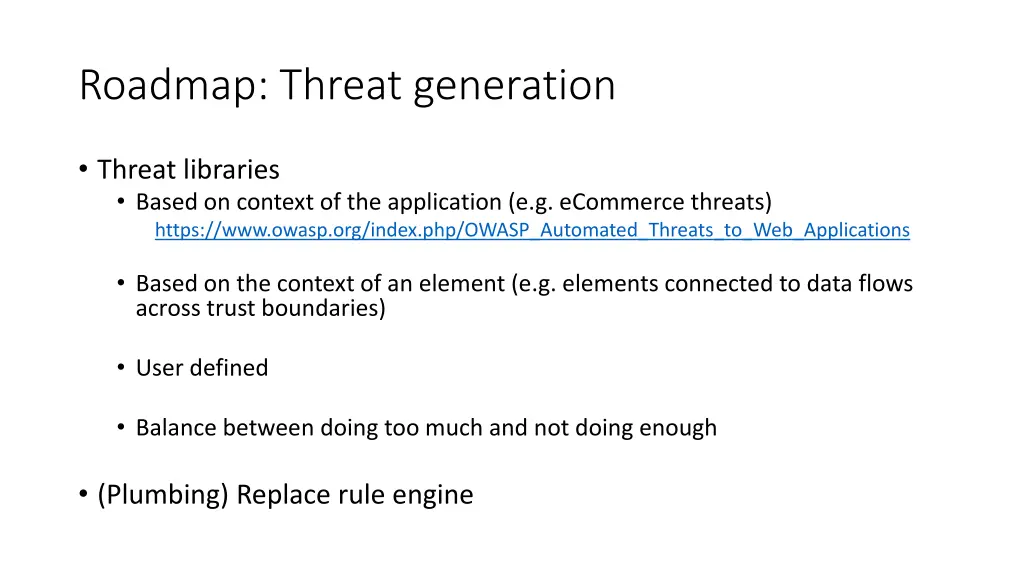 Roadmap: Threat generation

• Threat libraries
  • Based on context of the application (e.g. eCommerce threats)
    https://www.owasp.org/index.php/OWASP_Automated_Threats_to_Web_Applications

  • Based on the context of an element (e.g. elements connected to data flows across trust boundaries)

  • User defined

  • Balance between doing too much and not doing enough

• (Plumbing) Replace rule engine